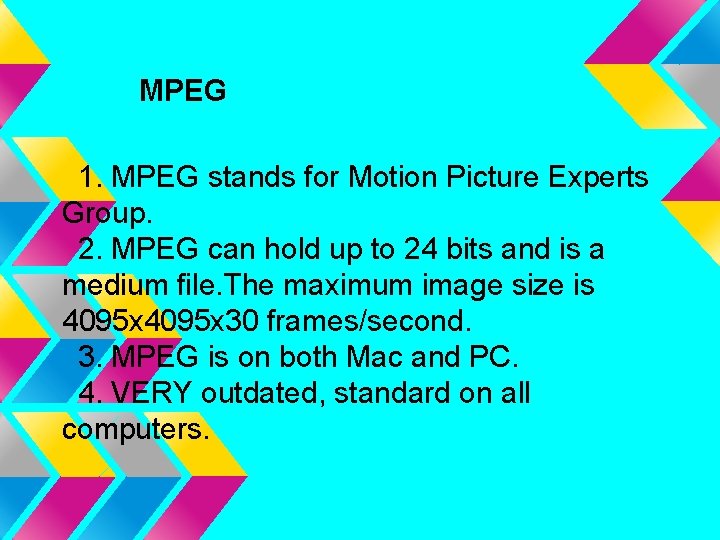 MPEG

1. MPEG stands for Motion Picture Experts Group.
2. MPEG can hold up to 24 bits and is a medium file.The maximum image size is 4095x4095x30 frames/second.
3. MPEG is on both Mac and PC.
4. VERY outdated, standard on all computers.